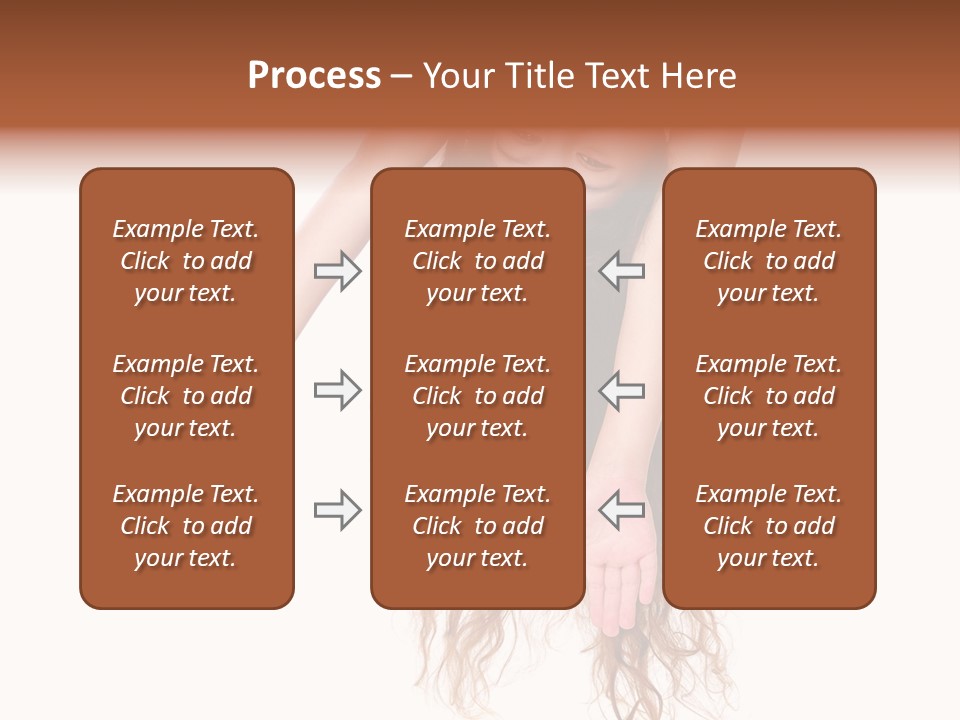 Process – Your Title Text Here

Example Text. Click to add your text.

Example Text. Click to add your text.

Example Text. Click to add your text.

Example Text. Click to add your text.

Example Text. Click to add your text.

Example Text. Click to add your text.

Example Text. Click to add your text.

Example Text. Click to add your text.

Example Text. Click to add your text.